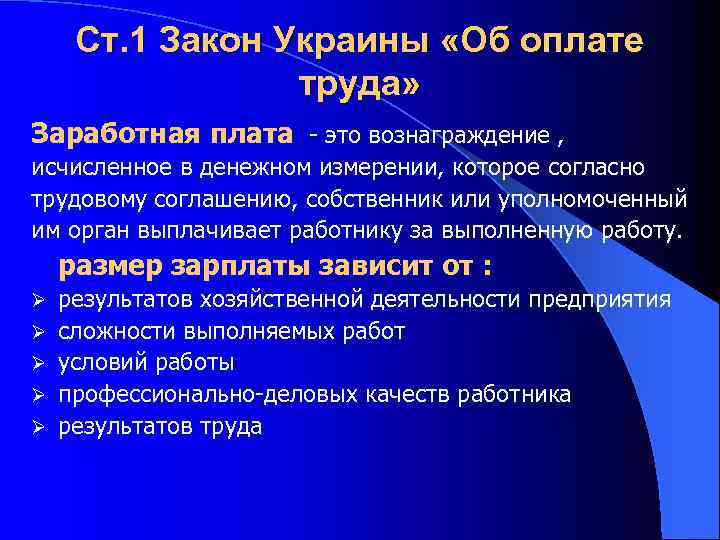 Ст.1 Закон Украины «Об оплате труда»

Заработная плата - это вознаграждение , исчисленное в денежном измерении, которое согласно трудовому соглашению, собственник или уполномоченный им орган выплачивает работнику за выполненную работу.

размер зарплаты зависит от :

➢ результатов хозяйственной деятельности предприятия
➢ сложности выполняемых работ
➢ условий работы
➢ профессионально-деловых качеств работника
➢ результатов труда